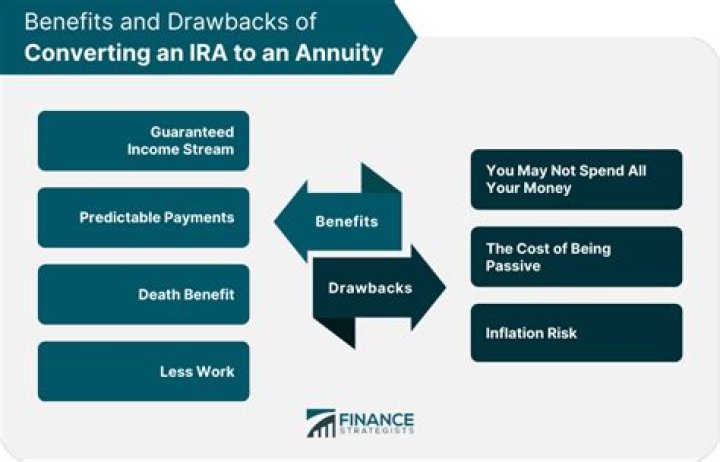 Benefits and Drawbacks of
Converting an IRA to an Annuity

Guaranteed Income Stream

Predictable Payments

Death Benefit

Less Work

Benefits

Drawbacks

You May Not Spend All Your Money

The Cost of Being Passive

Inflation Risk

FINANCE STRATEGISTS